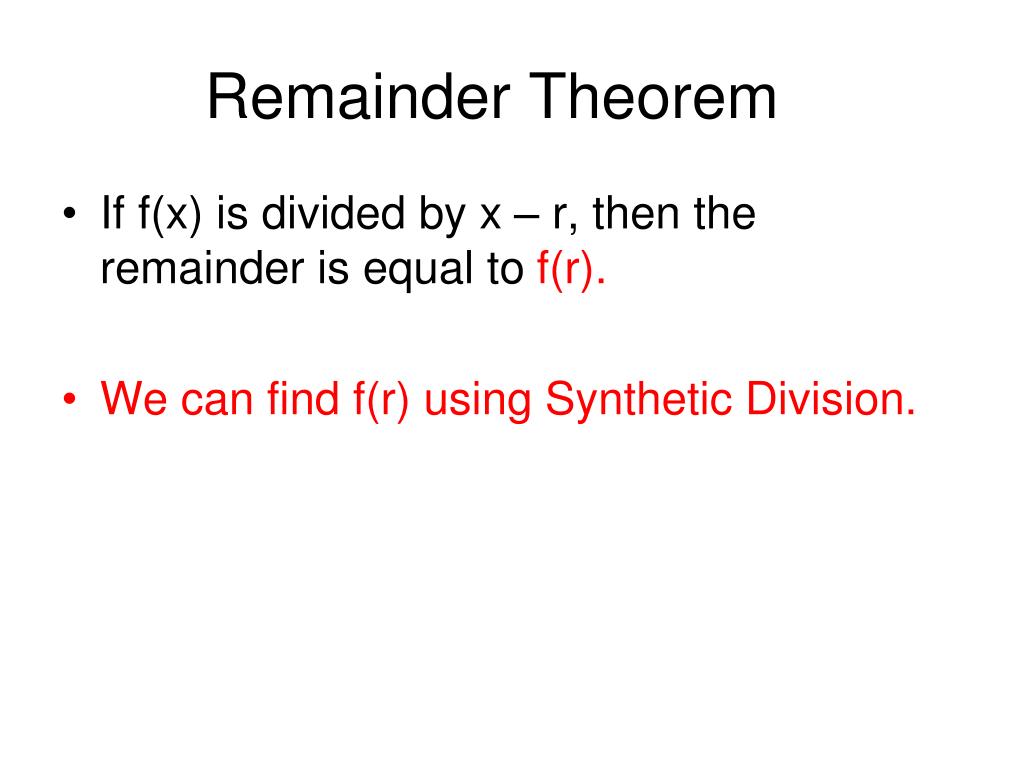 Remainder Theorem

• If f(x) is divided by x – r, then the remainder is equal to f(r).

• We can find f(r) using Synthetic Division.